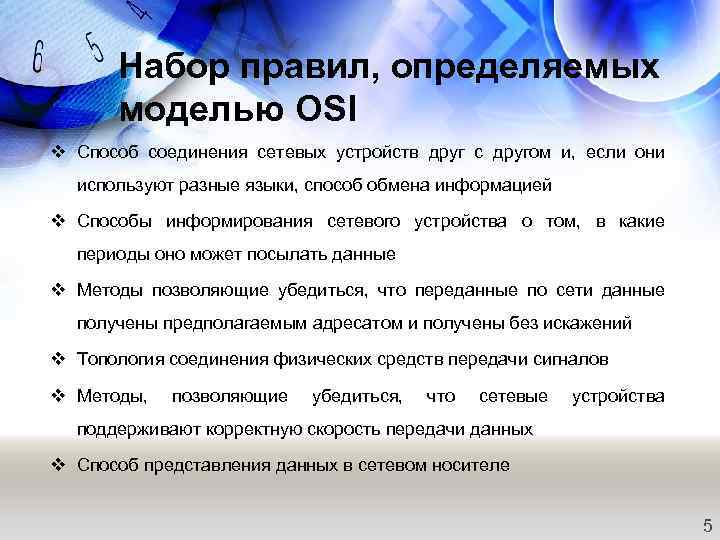 6 5 4

Набор правил, определяемых моделью OSI

❖ Способ соединения сетевых устройств друг с другом и, если они используют разные языки, способ обмена информацией

❖ Способы информирования сетевого устройства о том, в какие периоды оно может посылать данные

❖ Методы позволяющие убедиться, что переданные по сети данные получены предполагаемым адресатом и получены без искажений

❖ Топология соединения физических средств передачи сигналов

❖ Методы, позволяющие убедиться, что сетевые устройства поддерживают корректную скорость передачи данных

❖ Способ представления данных в сетевом носителе

5